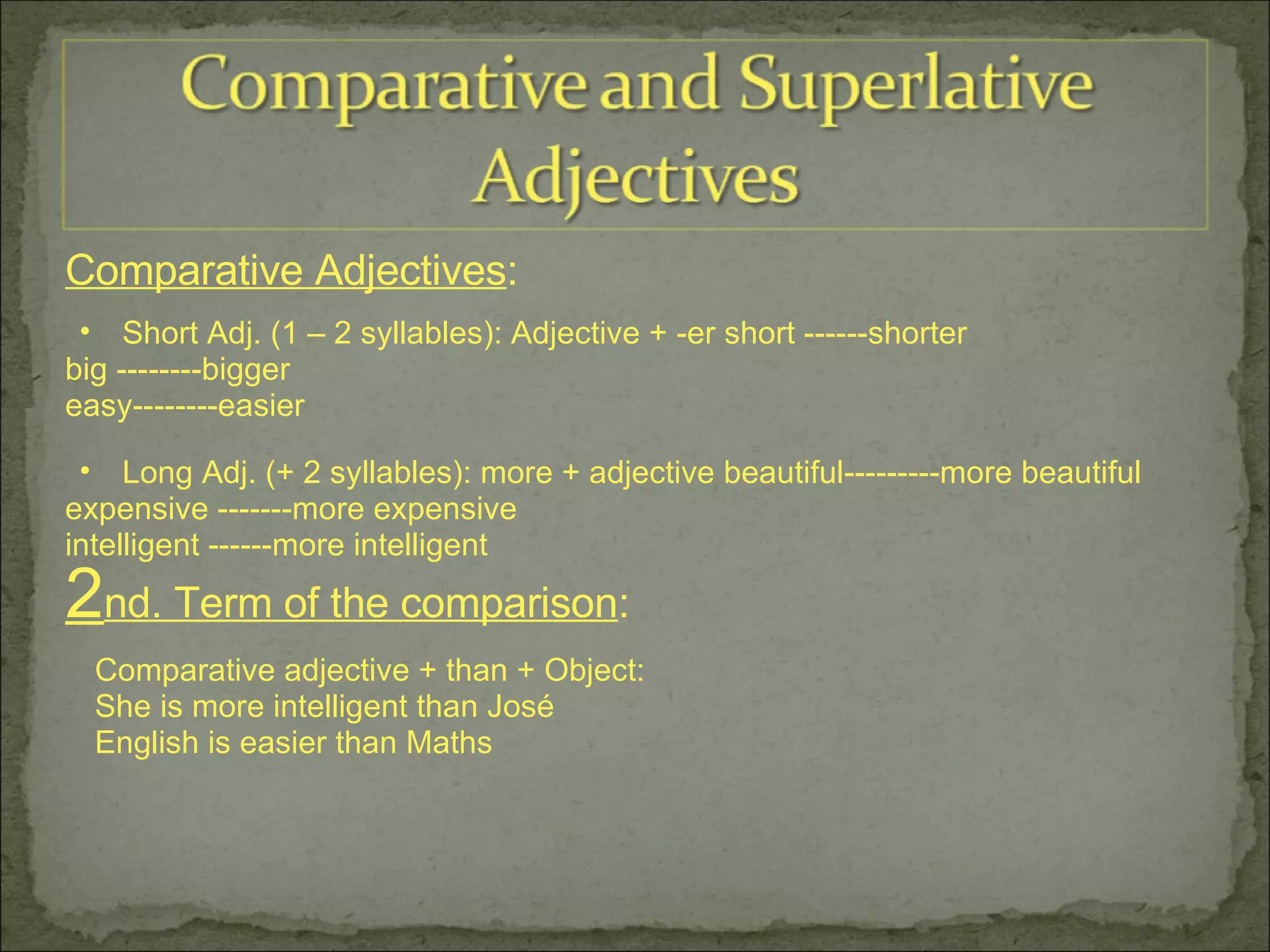 Comparative and Superlative Adjectives

Comparative Adjectives:

• Short Adj. (1 – 2 syllables): Adjective + -er short ------shorter
big --------bigger
easy--------easier

• Long Adj. (+ 2 syllables): more + adjective beautiful---------more beautiful
expensive -------more expensive
intelligent ------more intelligent

2nd. Term of the comparison:

Comparative adjective + than + Object:
She is more intelligent than José
English is easier than Maths